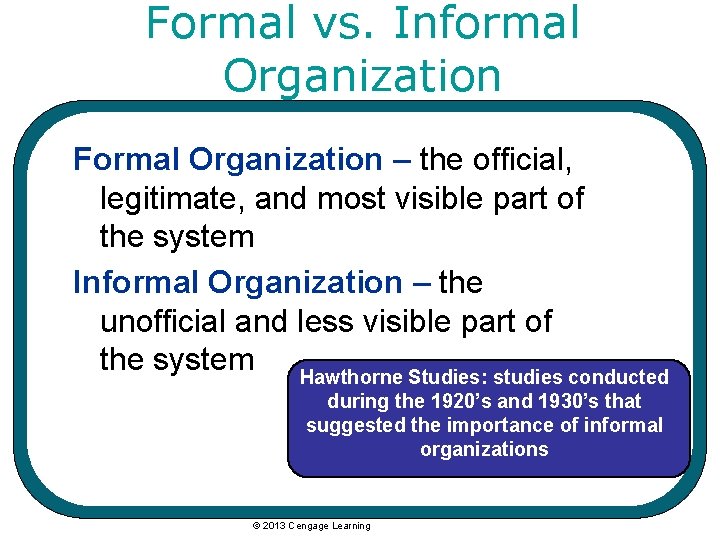 Formal vs. Informal Organization

Formal Organization – the official, legitimate, and most visible part of the system

Informal Organization – the unofficial and less visible part of the system

Hawthorne Studies: studies conducted during the 1920's and 1930's that suggested the importance of informal organizations

© 2013 Cengage Learning